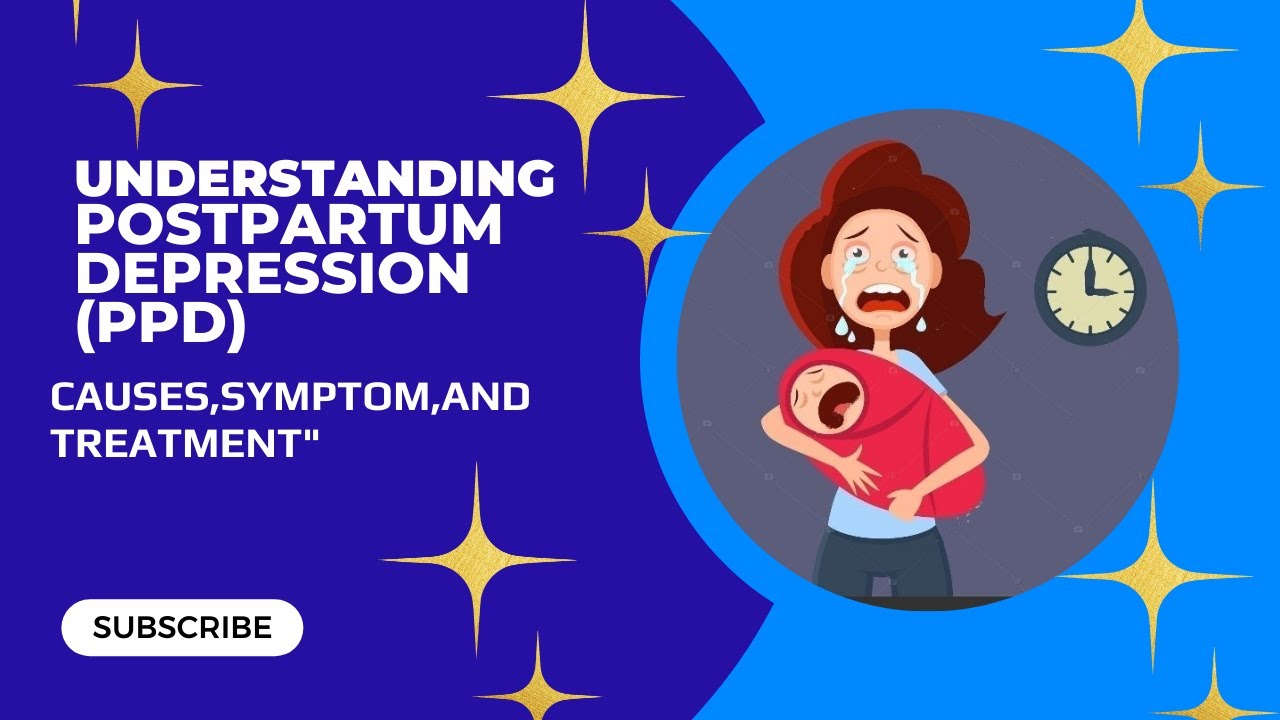 UNDERSTANDING POSTPARTUM DEPRESSION (PPD)

CAUSES,SYMPTOM,AND TREATMENT"

SUBSCRIBE